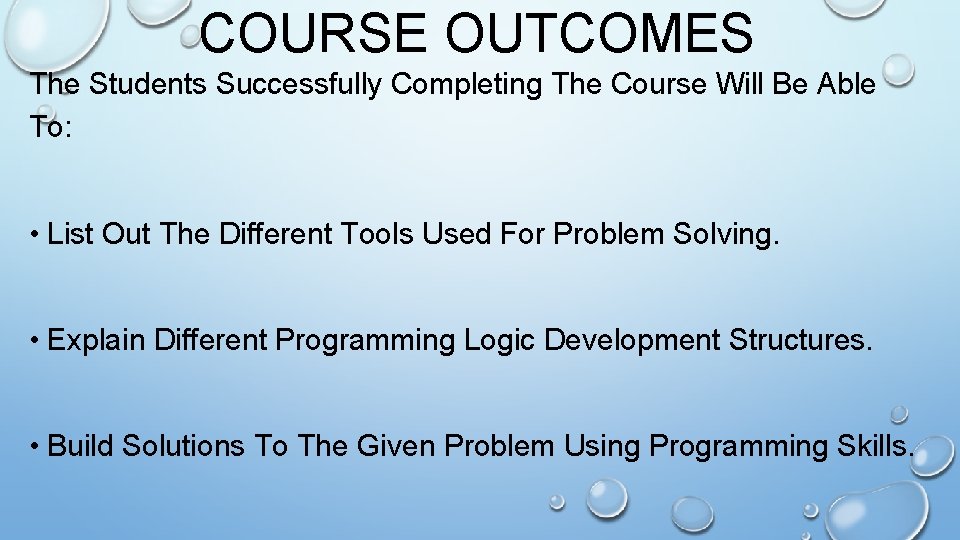 COURSE OUTCOMES

The Students Successfully Completing The Course Will Be Able To:

• List Out The Different Tools Used For Problem Solving.

• Explain Different Programming Logic Development Structures.

• Build Solutions To The Given Problem Using Programming Skills.